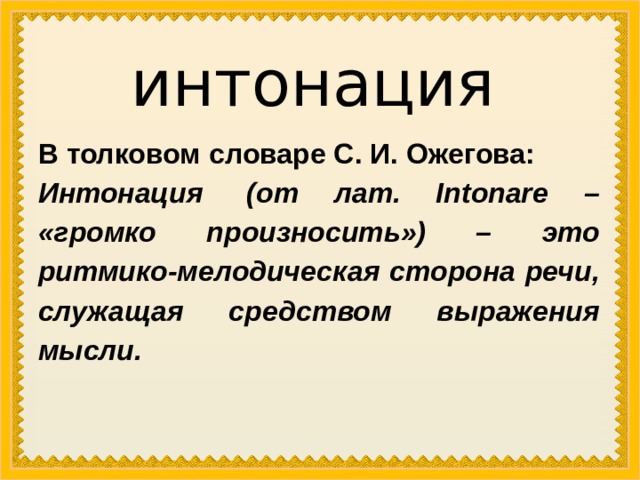 интонация

В толковом словаре С. И. Ожегова:

Интонация (от лат. Intonare – «громко произносить») – это ритмико-мелодическая сторона речи, служащая средством выражения мысли.